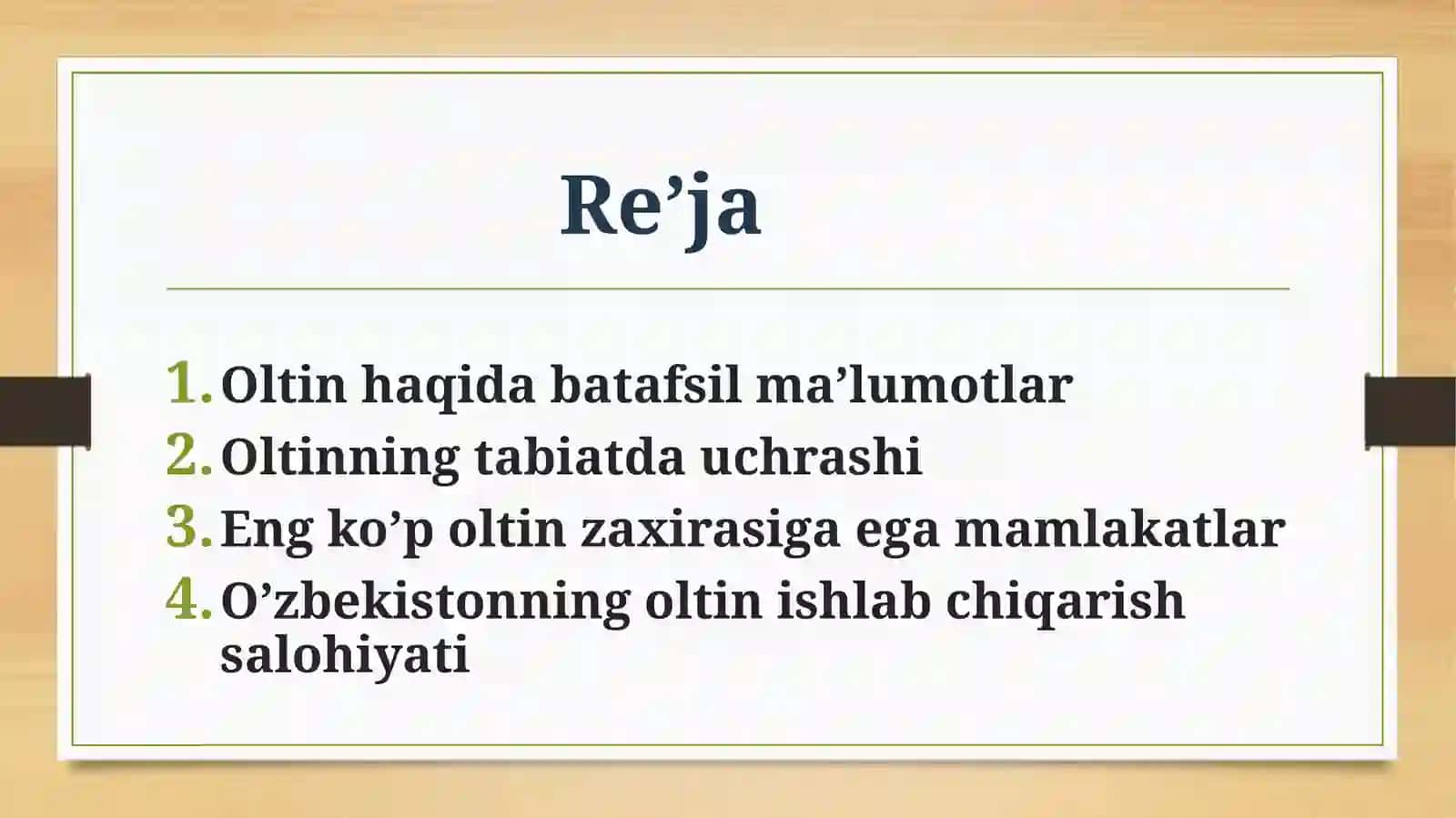 Re’ja

1. Oltin haqida batafsil ma’lumotlar
2. Oltinning tabiatda uchrashi
3. Eng ko’p oltin zaxirasiga ega mamlakatlar
4. O’zbekistonning oltin ishlab chiqarish salohiyati